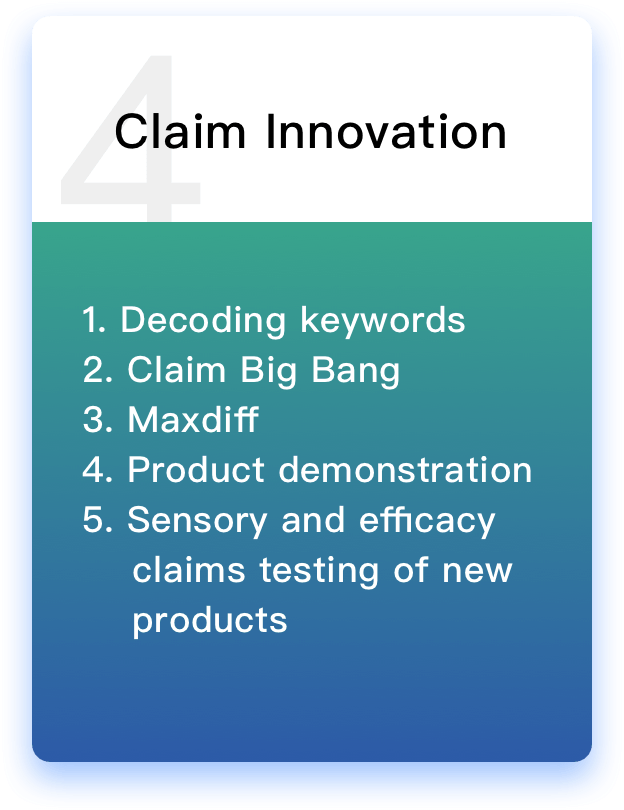 4

Claim Innovation

1. Decoding keywords
2. Claim Big Bang
3. Maxdiff
4. Product demonstration
5. Sensory and efficacy claims testing of new products